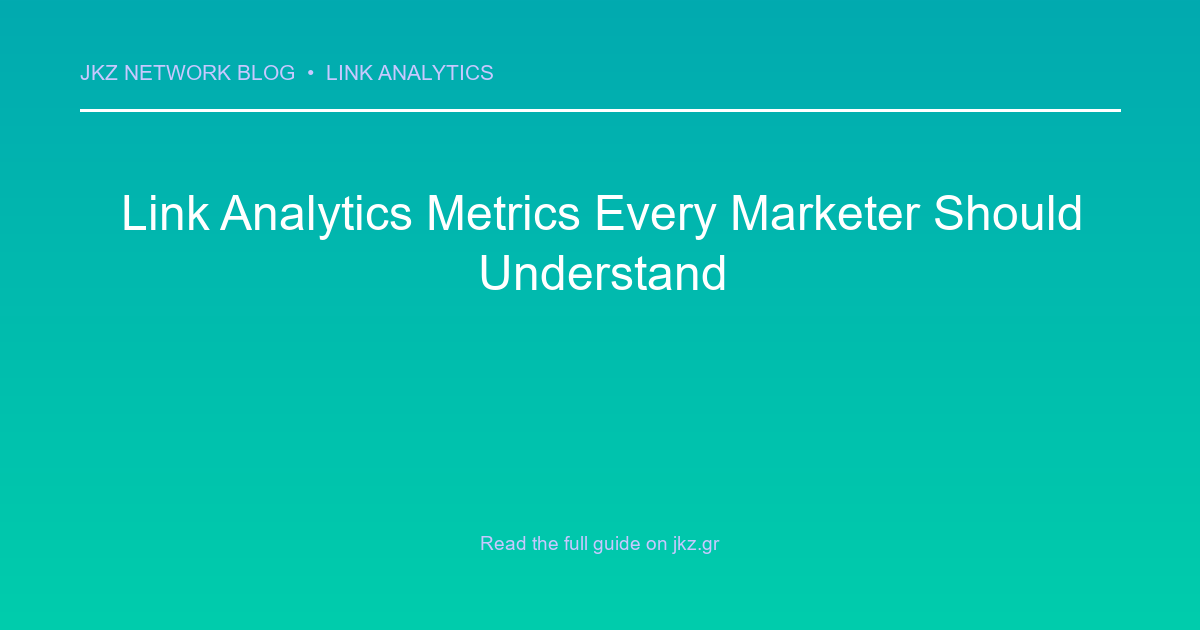 JKZ NETWORK BLOG • LINK ANALYTICS

Link Analytics Metrics Every Marketer Should Understand

Read the full guide on jkz.gr